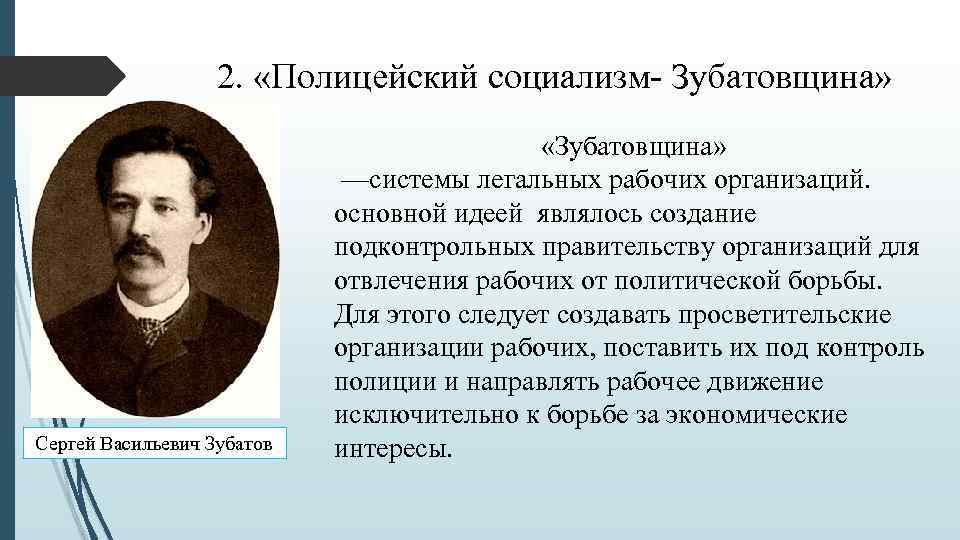 2. «Полицейский социализм- Зубатовщина»

«Зубатовщина»
—системы легальных рабочих организаций. основной идеей являлось создание подконтрольных правительству организаций для отвлечения рабочих от политической борьбы. Для этого следует создавать просветительские организации рабочих, поставить их под контроль полиции и направлять рабочее движение исключительно к борьбе за экономические интересы.

Сергей Васильевич Зубатов